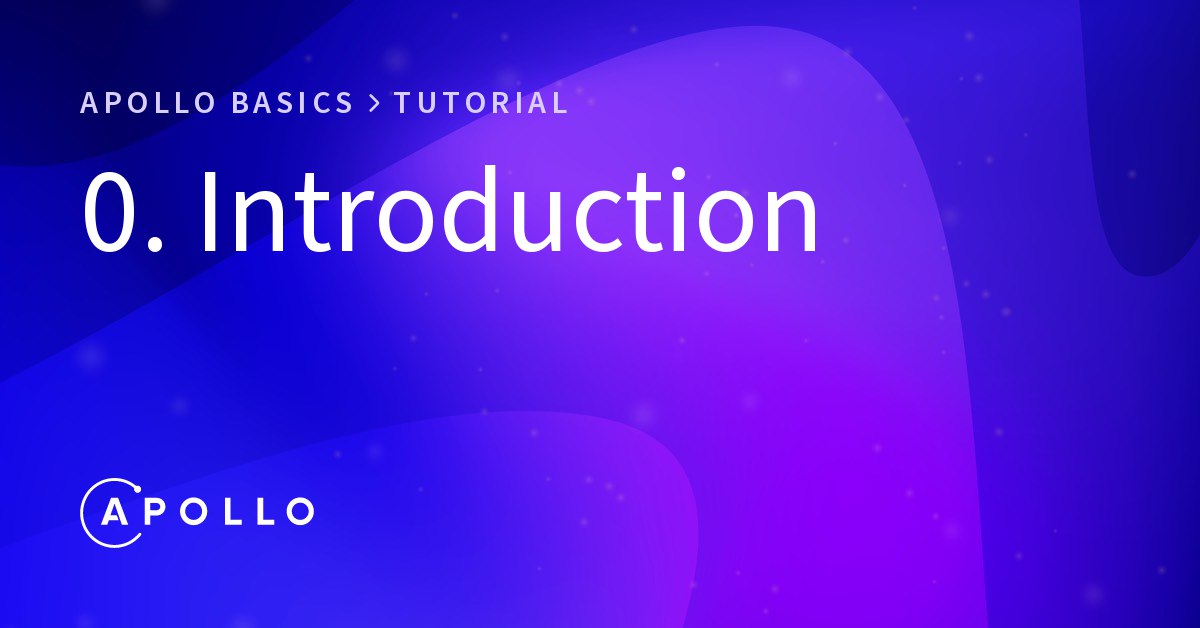 APOLLO BASICS > TUTORIAL

0. Introduction

APOLLO